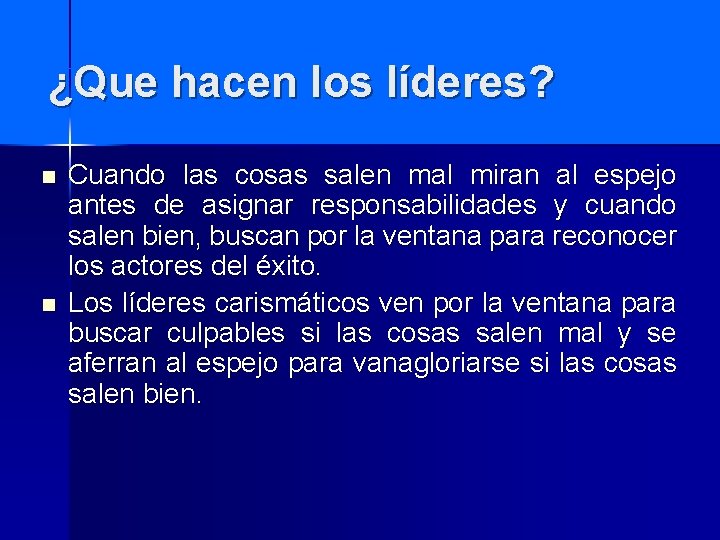 ¿Que hacen los líderes?

- Cuando las cosas salen mal miran al espejo antes de asignar responsabilidades y cuando salen bien, buscan por la ventana para reconocer los actores del éxito.
- Los líderes carismáticos ven por la ventana para buscar culpables si las cosas salen mal y se aferran al espejo para vanagloriarse si las cosas salen bien.